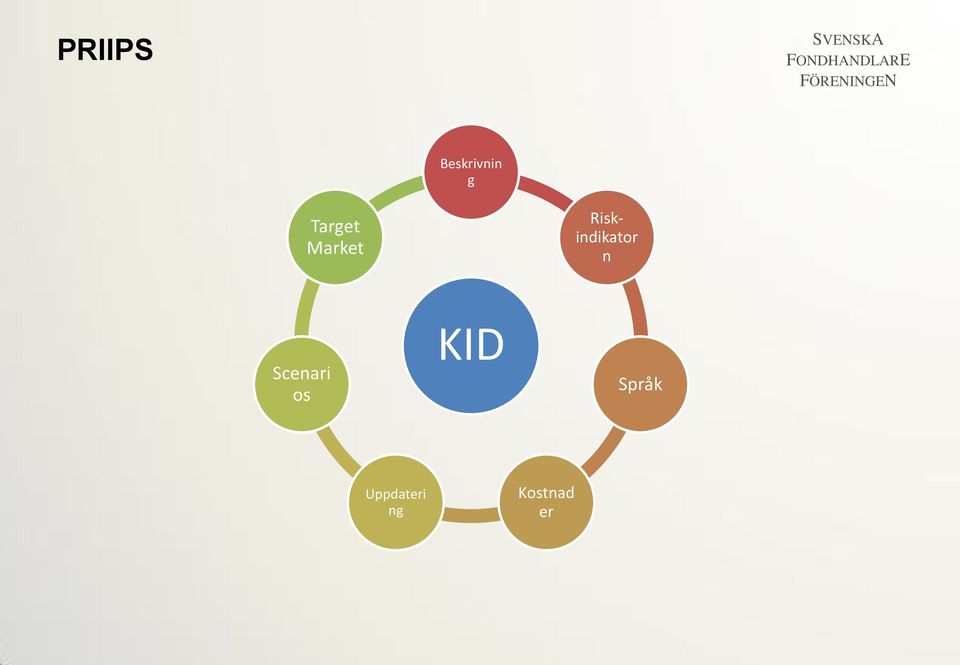 PRIIPS

SVENSKA
FONDHANDLARE
FÖRENINGEN

KID

Beskrivning

Risk-indikatorn

Språk

Kostnader

Uppdatering

Scenarios

Target Market